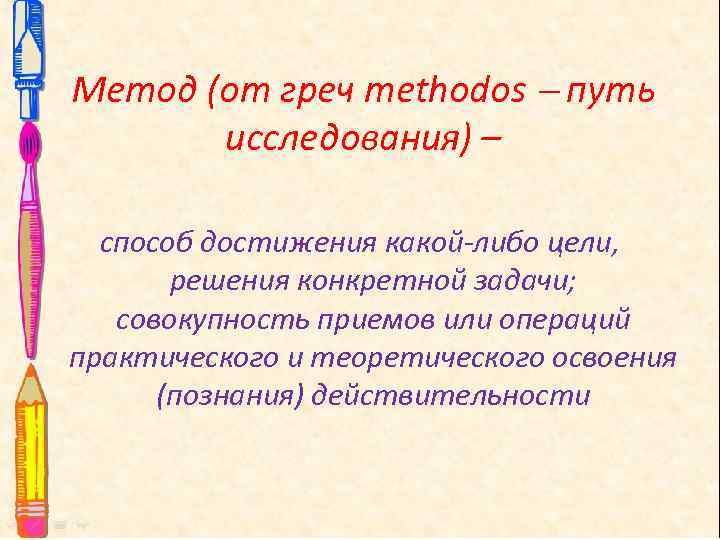 Метод (от греч methodos – путь исследования) –

способ достижения какой-либо цели, решения конкретной задачи; совокупность приемов или операций практического и теоретического освоения (познания) действительности